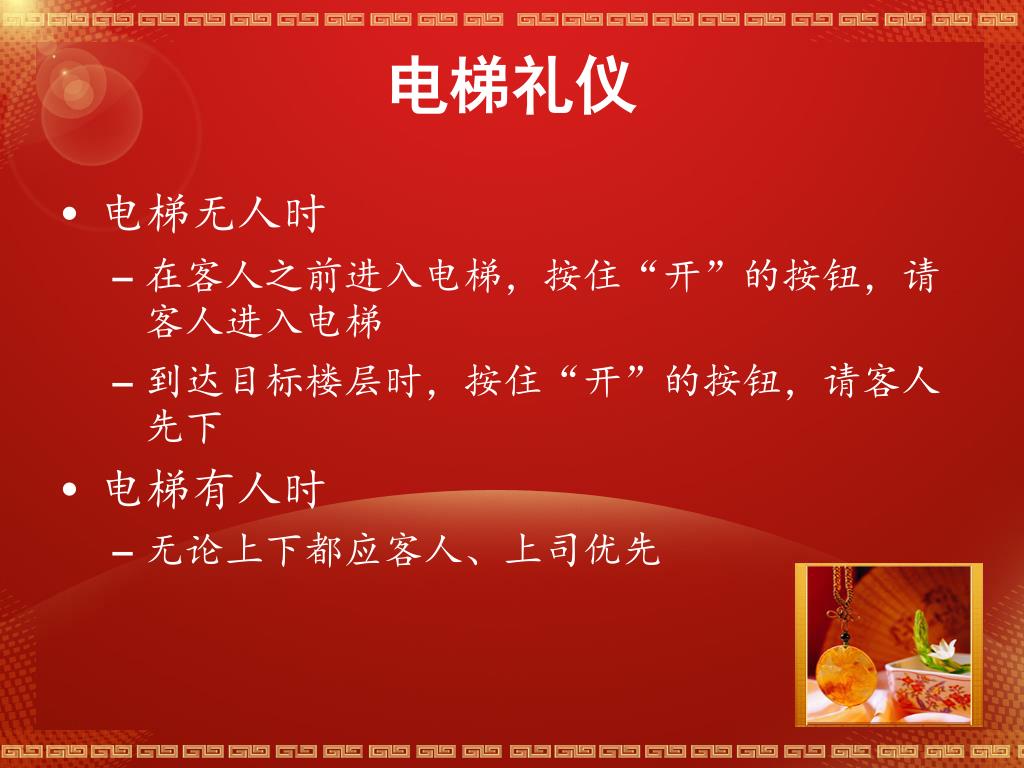 电梯礼仪

• 电梯无人时
– 在客人之前进入电梯，按住“开”的按钮，请客人进入电梯
– 到达目标楼层时，按住“开”的按钮，请客人先下
• 电梯有人时
– 无论上下都应客人、上司优先